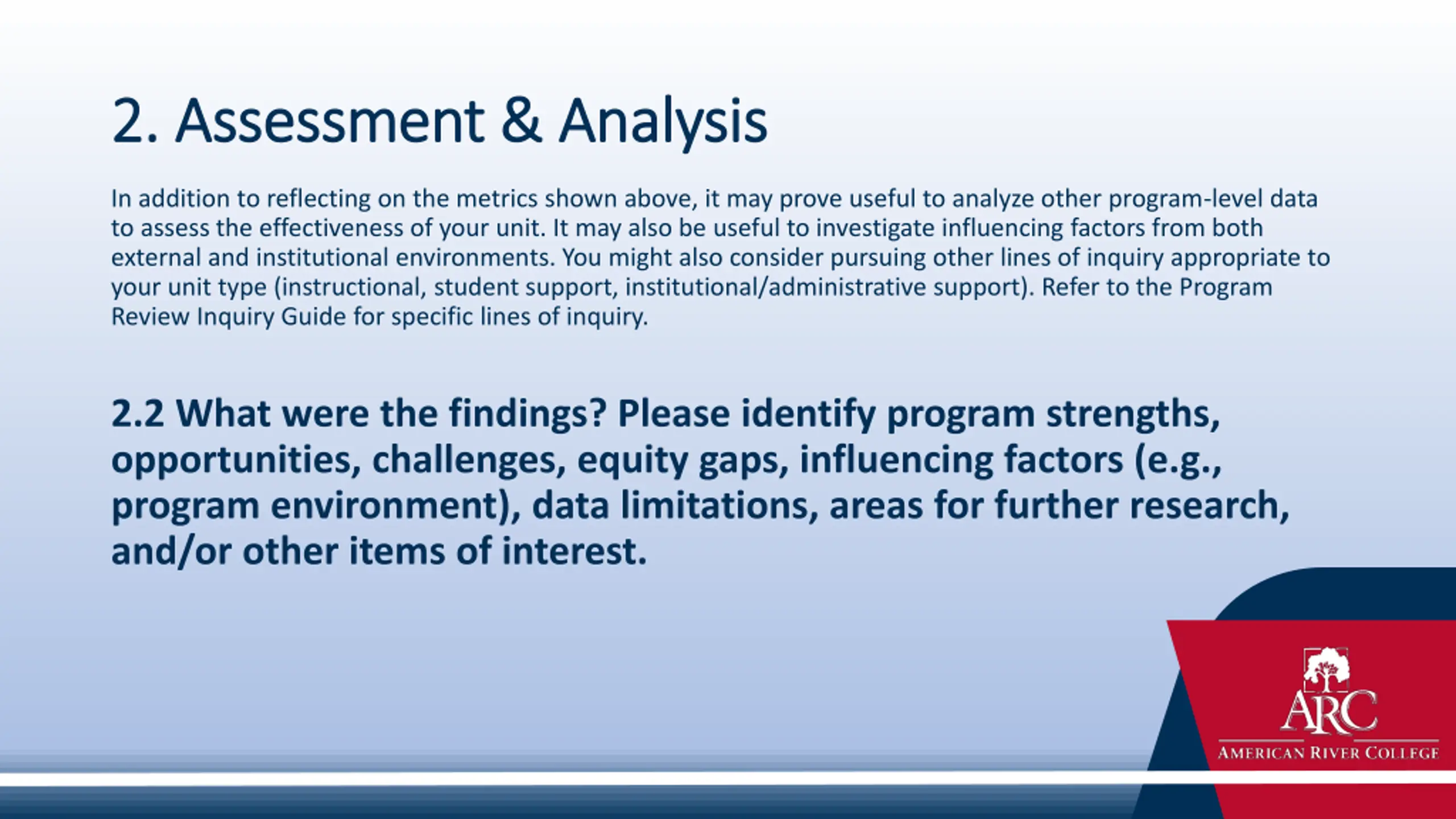 2. Assessment & Analysis

In addition to reflecting on the metrics shown above, it may prove useful to analyze other program-level data to assess the effectiveness of your unit. It may also be useful to investigate influencing factors from both external and institutional environments. You might also consider pursuing other lines of inquiry appropriate to your unit type (instructional, student support, institutional/administrative support). Refer to the Program Review Inquiry Guide for specific lines of inquiry.

2.2 What were the findings? Please identify program strengths, opportunities, challenges, equity gaps, influencing factors (e.g., program environment), data limitations, areas for further research, and/or other items of interest.

ARC
AMERICAN RIVER COLLEGE